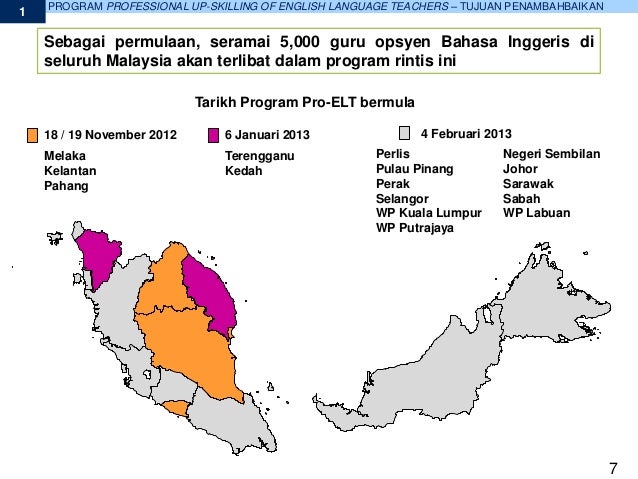 1

PROGRAM PROFESSIONAL UP-SKILLING OF ENGLISH LANGUAGE TEACHERS – TUJUAN PENAMBAHBAIKAN

Sebagai permulaan, seramai 5,000 guru opsyen Bahasa Inggeris di seluruh Malaysia akan terlibat dalam program rintis ini

Tarikh Program Pro-ELT bermula

18 / 19 November 2012
Melaka
Kelantan
Pahang

6 Januari 2013
Terengganu
Kedah

4 Februari 2013
Perlis
Pulau Pinang
Perak
Selangor
WP Kuala Lumpur
WP Putrajaya

Negeri Sembilan
Johor
Sarawak
Sabah
WP Labuan

7